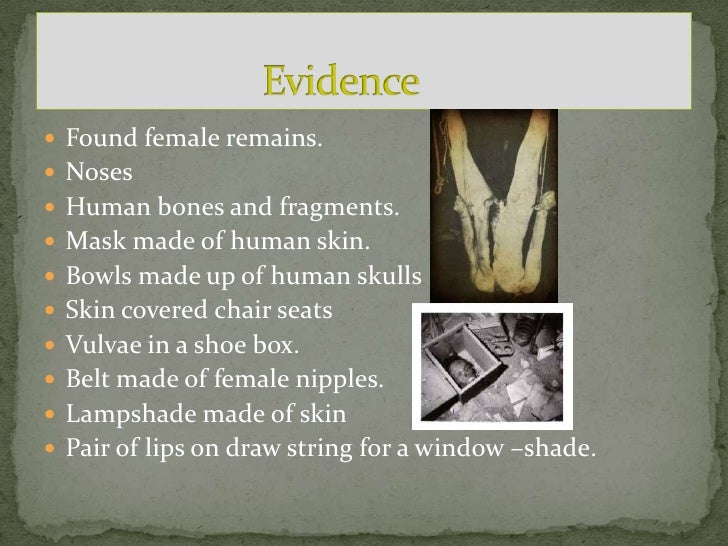 Evidence

- Found female remains.
- Noses
- Human bones and fragments.
- Mask made of human skin.
- Bowls made up of human skulls
- Skin covered chair seats
- Vulvae in a shoe box.
- Belt made of female nipples.
- Lampshade made of skin
- Pair of lips on draw string for a window –shade.